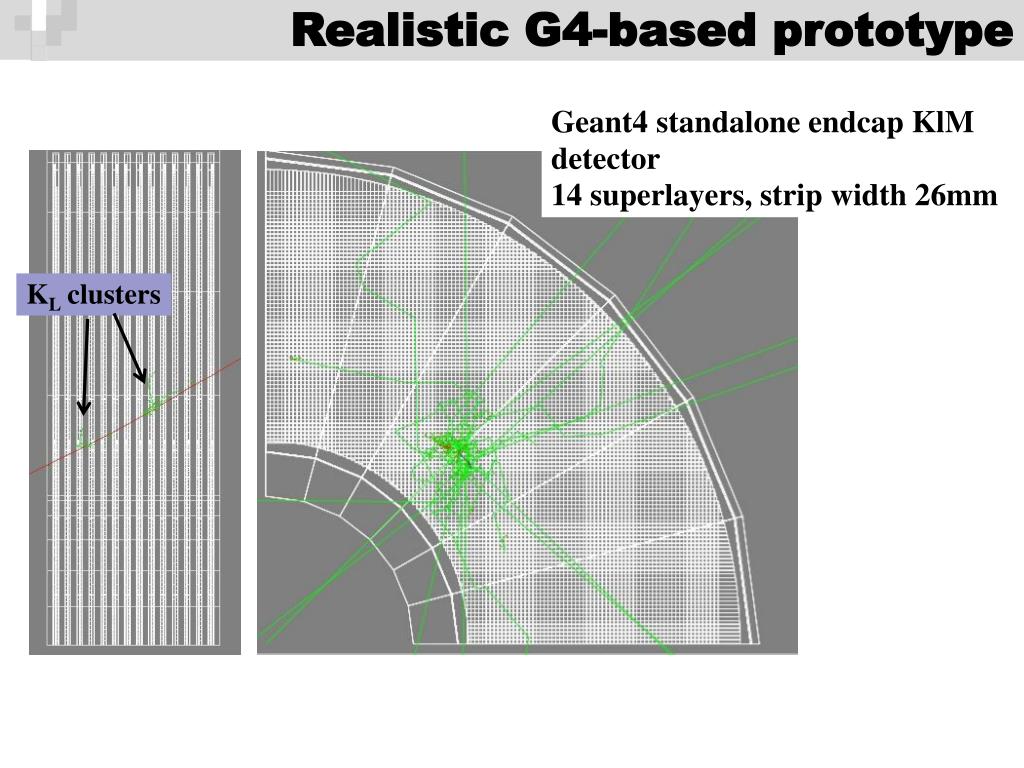 Realistic G4-based prototype

Geant4 standalone endcap KlM detector
14 superlayers, strip width 26mm

$K_L$ clusters